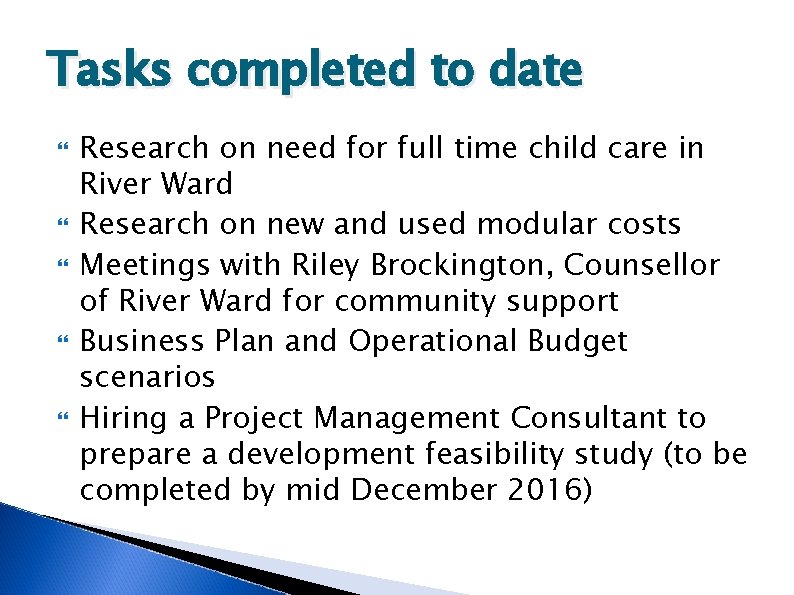 Tasks completed to date

• Research on need for full time child care in River Ward
• Research on new and used modular costs
• Meetings with Riley Brockington, Counsellor of River Ward for community support
• Business Plan and Operational Budget scenarios
• Hiring a Project Management Consultant to prepare a development feasibility study (to be completed by mid December 2016)